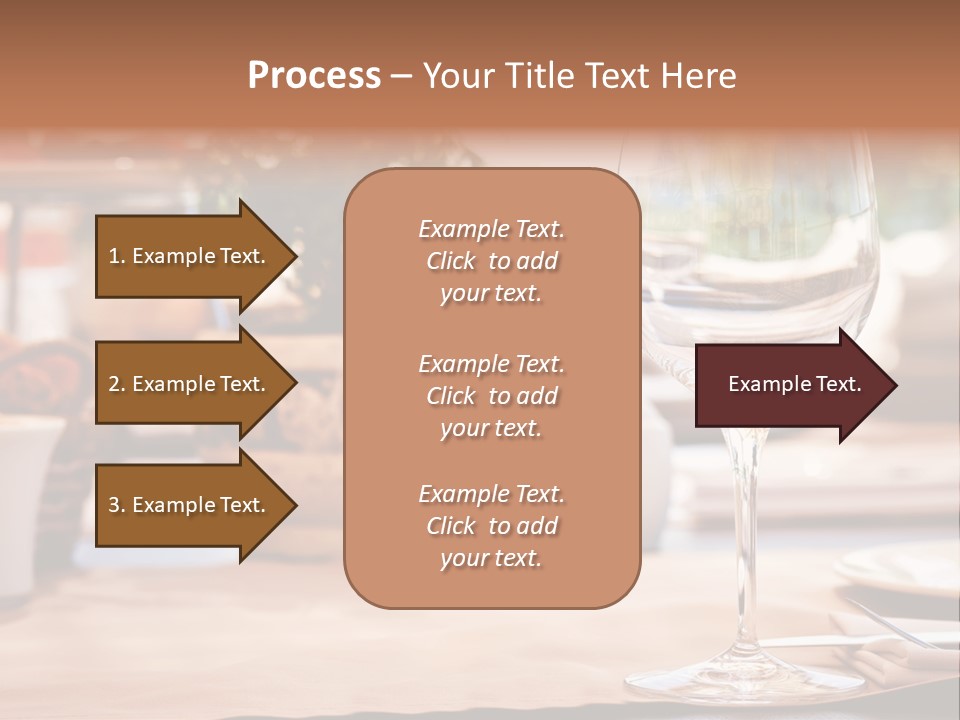 Process – Your Title Text Here

1. Example Text.

2. Example Text.

3. Example Text.

Example Text. Click to add your text.

Example Text. Click to add your text.

Example Text. Click to add your text.

Example Text.